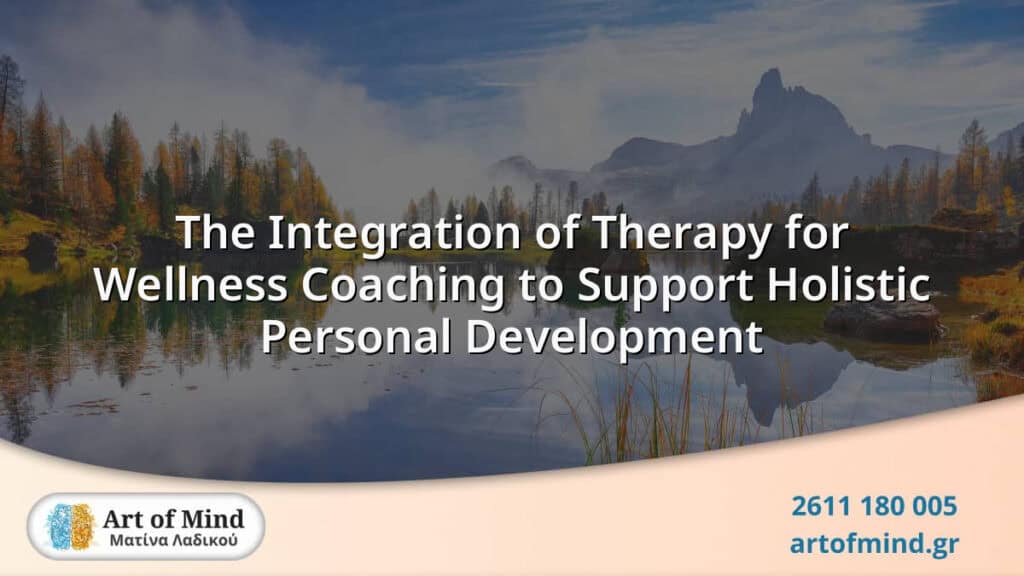 The Integration of Therapy for Wellness Coaching to Support Holistic Personal Development

Art of Mind
Ματίνα Λαδικού

2611 180 005
artofmind.gr